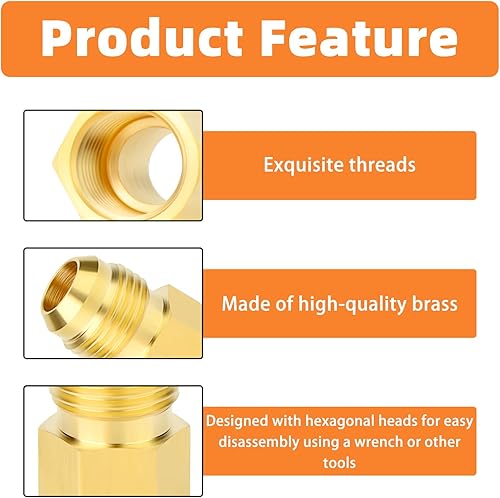 Product Feature

Exquisite threads

Made of high-quality brass

Designed with hexagonal heads for easy disassembly using a wrench or other tools